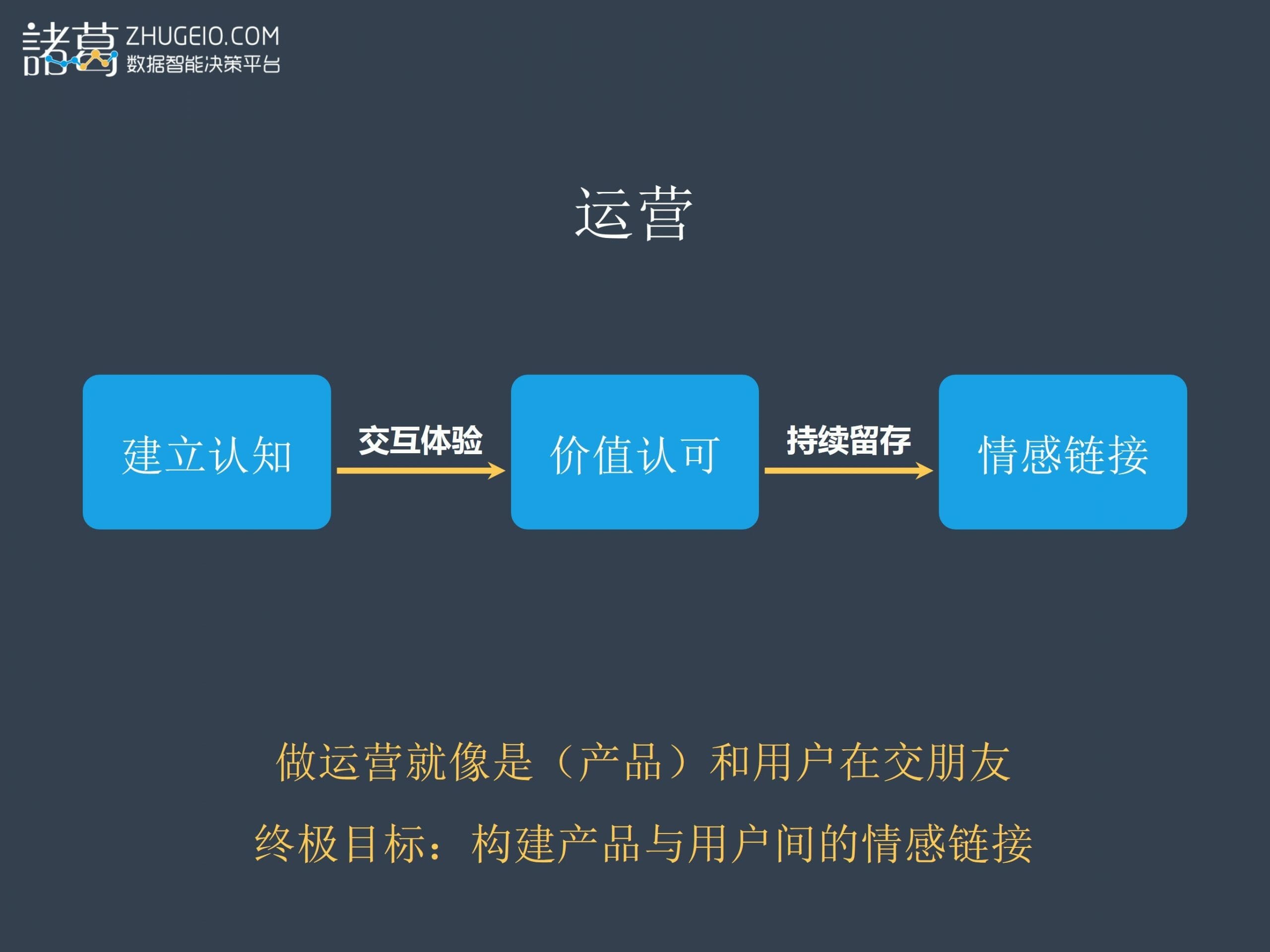 諸葛 ZHUGEIO.COM
数据智能决策平台

运营

建立认知

交互体验

价值认可

持续留存

情感链接

做运营就像是（产品）和用户在交朋友

终极目标：构建产品与用户间的情感链接